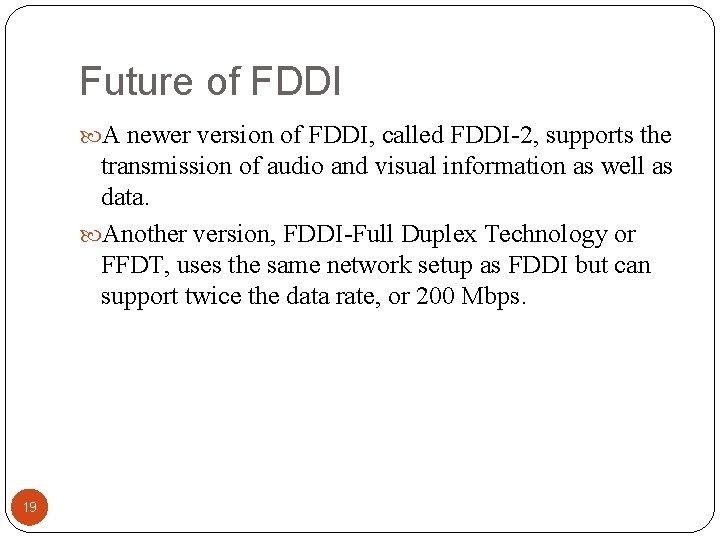 Future of FDDI

A newer version of FDDI, called FDDI-2, supports the transmission of audio and visual information as well as data.

Another version, FDDI-Full Duplex Technology or FFDT, uses the same network setup as FDDI but can support twice the data rate, or 200 Mbps.

19